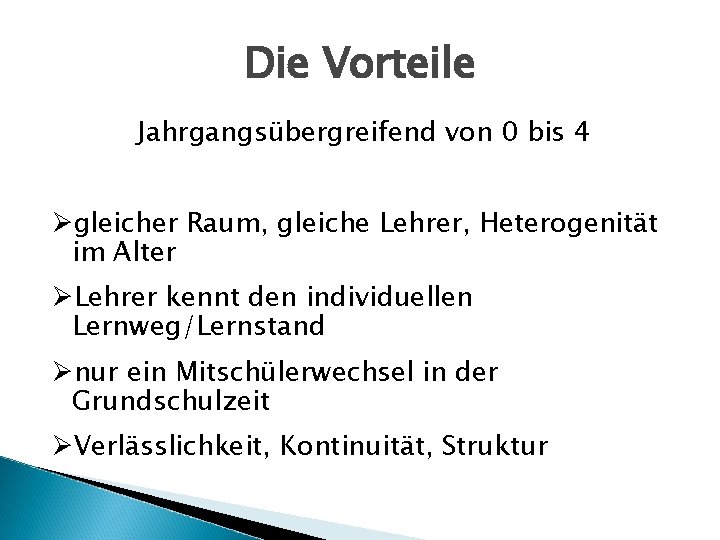 Die Vorteile

Jahrgangsübergreifend von 0 bis 4

➢gleicher Raum, gleiche Lehrer, Heterogenität im Alter

➢Lehrer kennt den individuellen Lernweg/Lernstand

➢nur ein Mitschülerwechsel in der Grundschulzeit

➢Verlässlichkeit, Kontinuität, Struktur